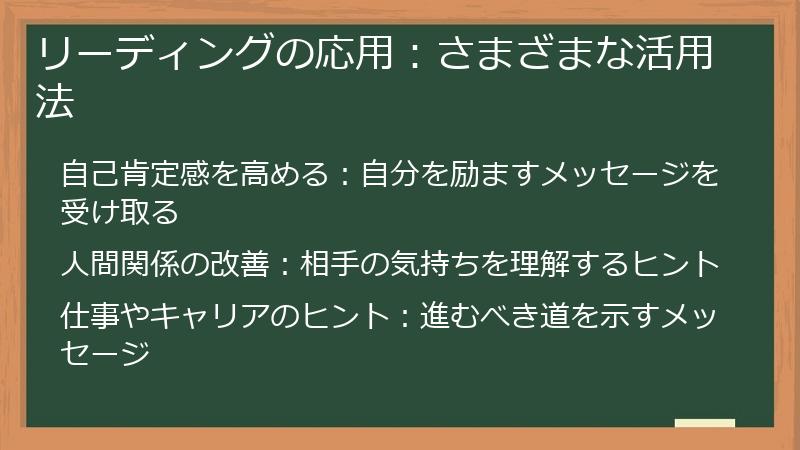 リーディングの応用：さまざまな活用法

自己肯定感を高める：自分を励ますメッセージを受け取る

人間関係の改善：相手の気持ちを理解するヒント

仕事やキャリアのヒント：進むべき道を示すメッセージ